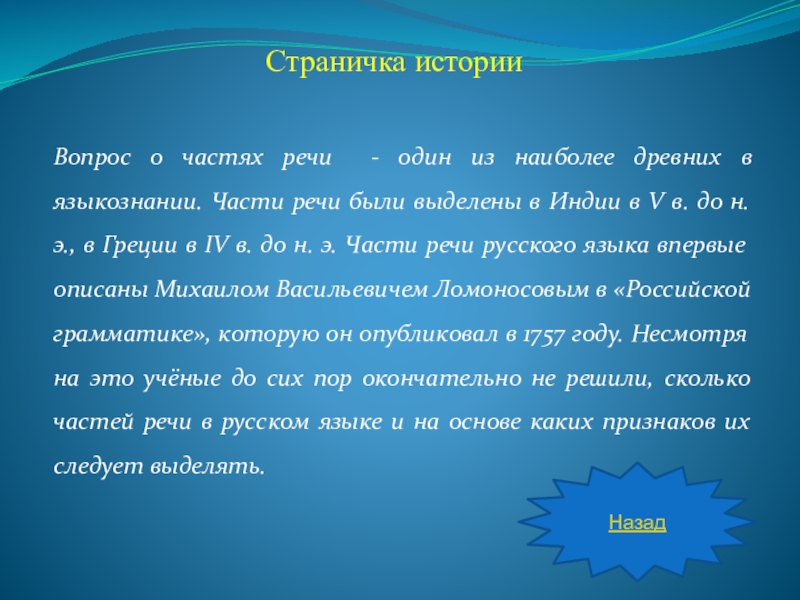 Страничка истории

Вопрос о частях речи  - один из наиболее древних в языкознании. Части речи были выделены в Индии в V в. до н. э., в Греции в IV в. до н. э. Части речи русского языка впервые описаны Михаилом Васильевичем Ломоносовым в «Российской грамматике», которую он опубликовал в 1757 году. Несмотря на это учёные до сих пор окончательно не решили, сколько частей речи в русском языке и на основе каких признаков их следует выделять.

Назад